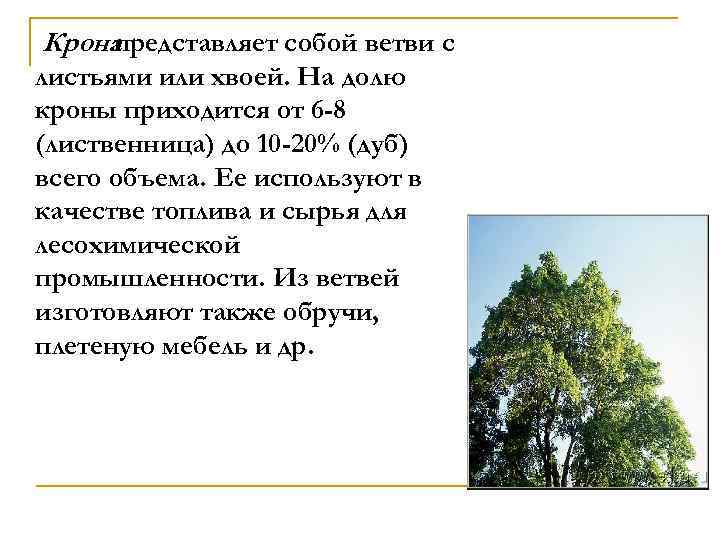 Кронапредставляет собой ветви с листьями или хвоей. На долю кроны приходится от 6-8 (лиственница) до 10-20% (дуб) всего объема. Ее используют в качестве топлива и сырья для лесохимической промышленности. Из ветвей изготовляют также обручи, плетеную мебель и др.